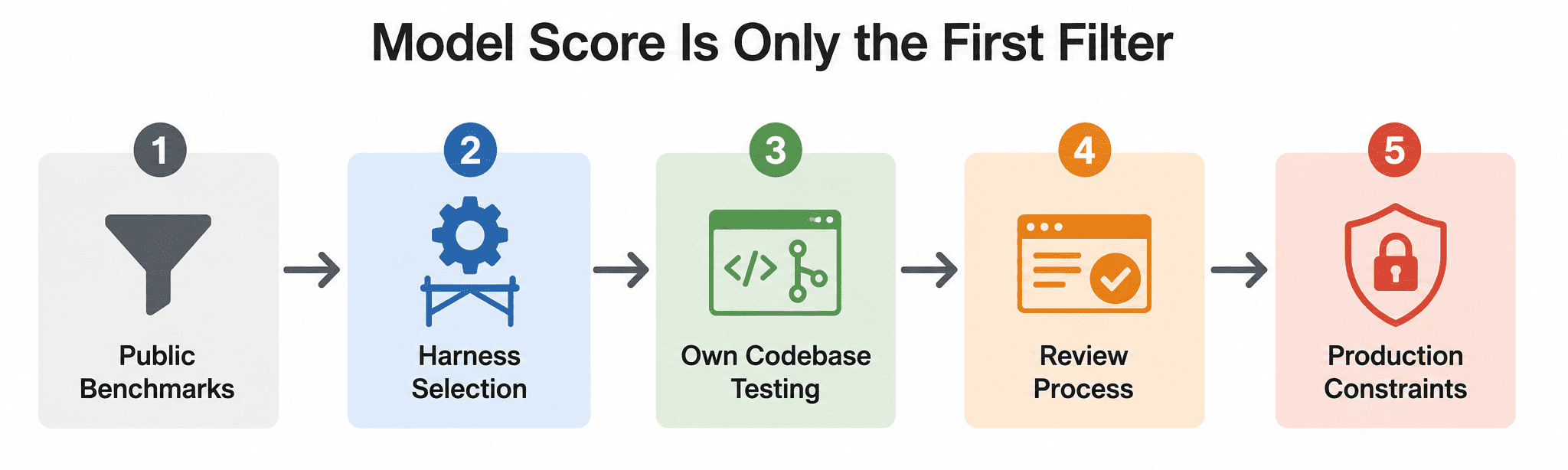 Model Score Is Only the First Filter

1
Public Benchmarks

2
Harness Selection

3
</>
Own Codebase Testing

4
Review Process

5
Production Constraints